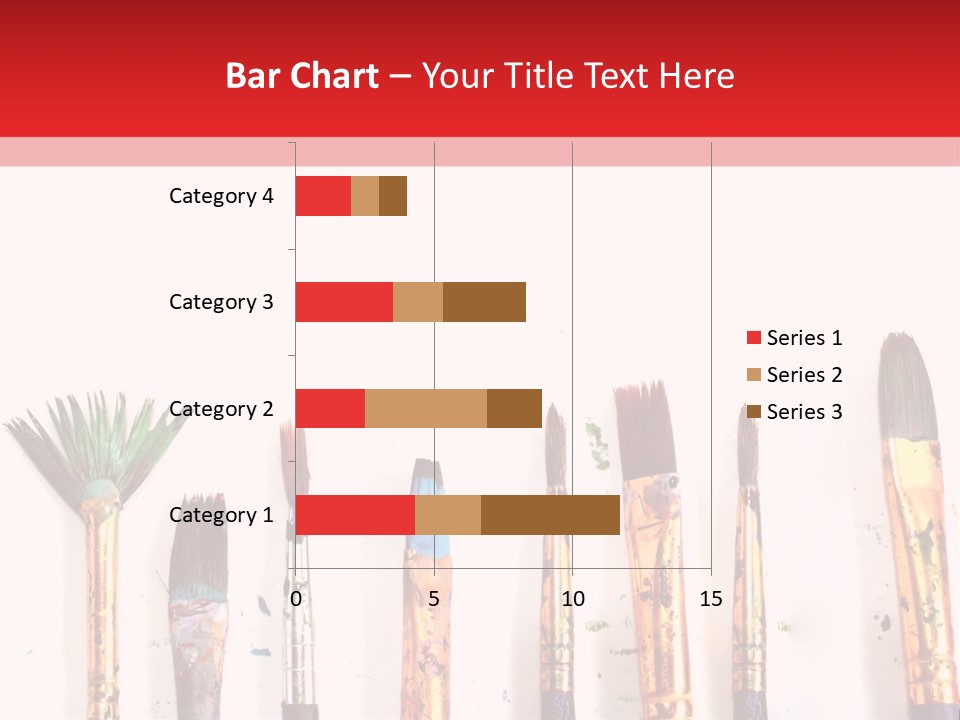 Bar Chart – Your Title Text Here

Category 4
Category 3
Category 2
Category 1

0
5
10
15

Series 1
Series 2
Series 3